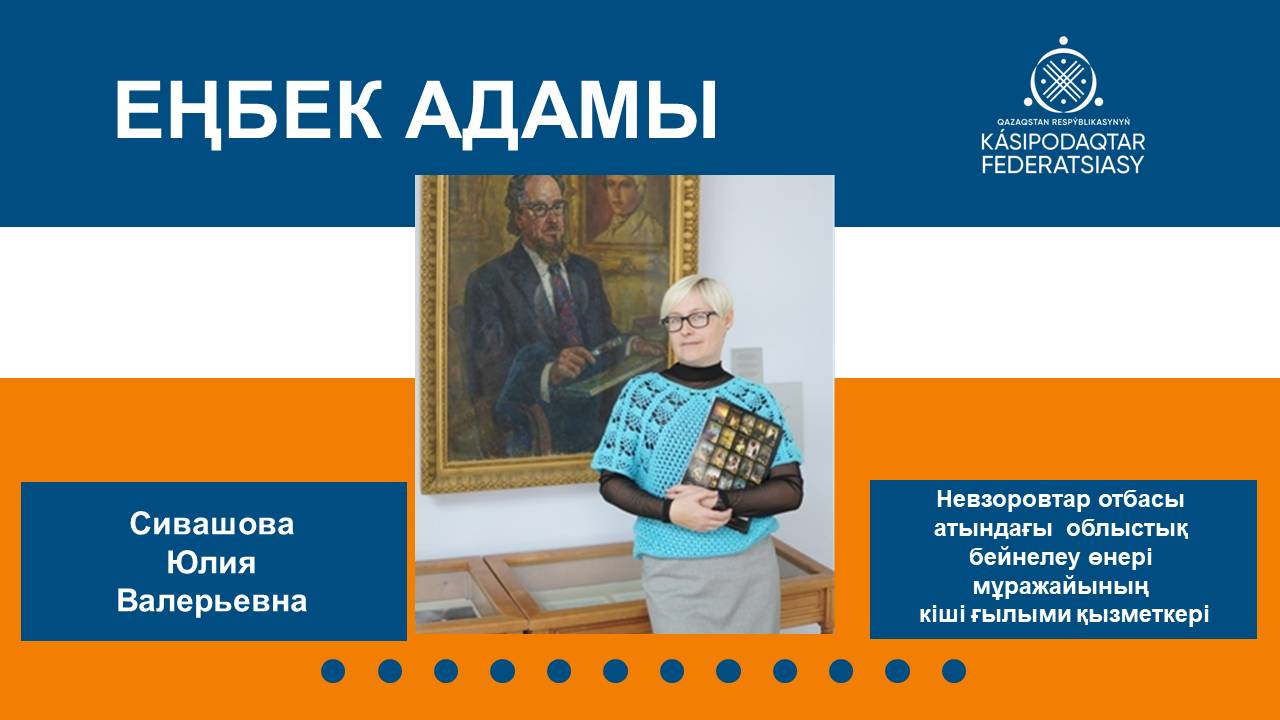 ЕҢБЕК АДАМЫ

QAZAQSTAN RESPÝBLIKASYNYŃ
KÁSIPODAQTAR
FEDERATSIASY

Сивашова
Юлия
Валерьевна

Невзоровтар отбасы атындағы облыстық бейнелеу өнері мұражайының кіші ғылыми қызметкері